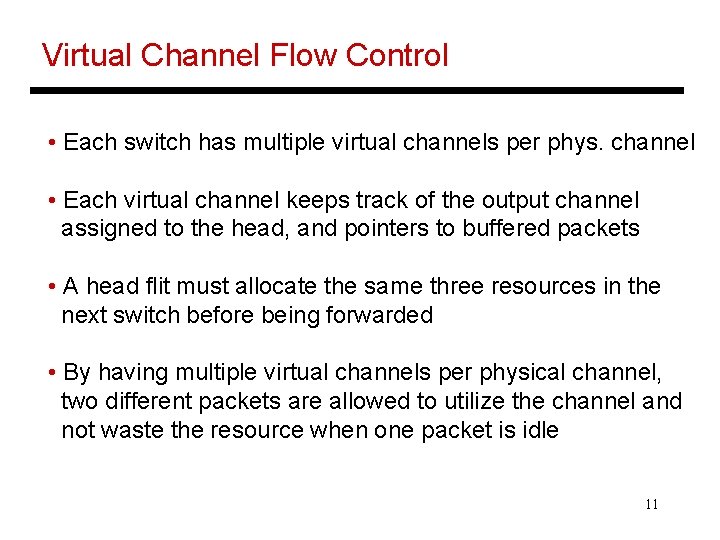 Virtual Channel Flow Control

• Each switch has multiple virtual channels per phys. channel

• Each virtual channel keeps track of the output channel assigned to the head, and pointers to buffered packets

• A head flit must allocate the same three resources in the next switch before being forwarded

• By having multiple virtual channels per physical channel, two different packets are allowed to utilize the channel and not waste the resource when one packet is idle

11